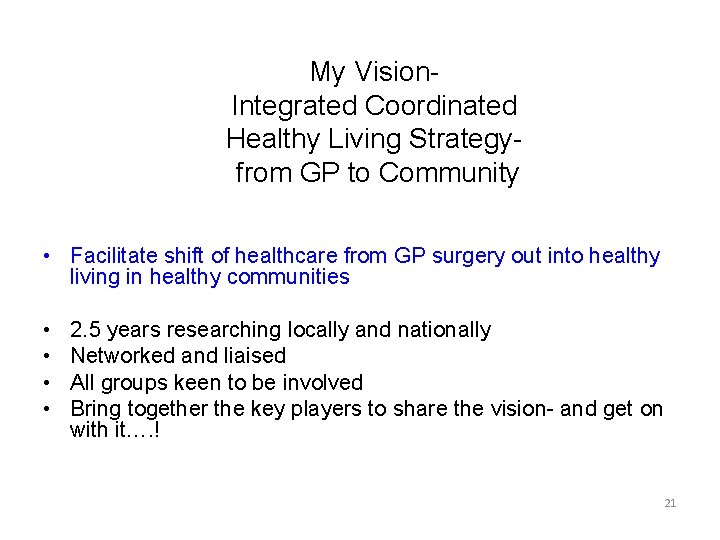 My Vision-
Integrated Coordinated
Healthy Living Strategy-
from GP to Community

• Facilitate shift of healthcare from GP surgery out into healthy living in healthy communities

• 2.5 years researching locally and nationally
• Networked and liaised
• All groups keen to be involved
• Bring together the key players to share the vision- and get on with it….!

21